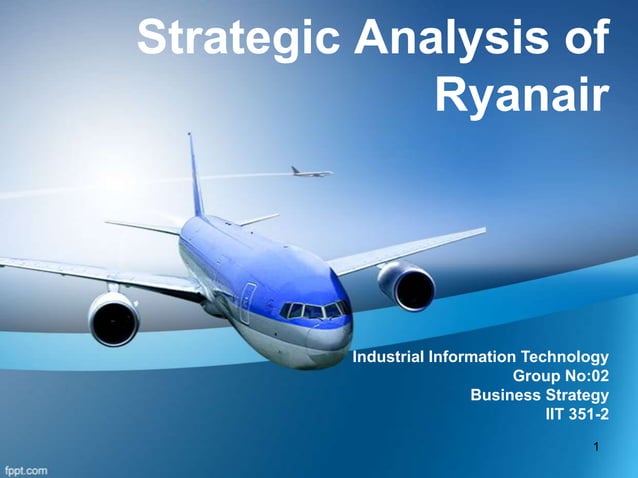 Strategic Analysis of Ryanair

Industrial Information Technology
Group No:02
Business Strategy
IIT 351-2

1

fppt.com